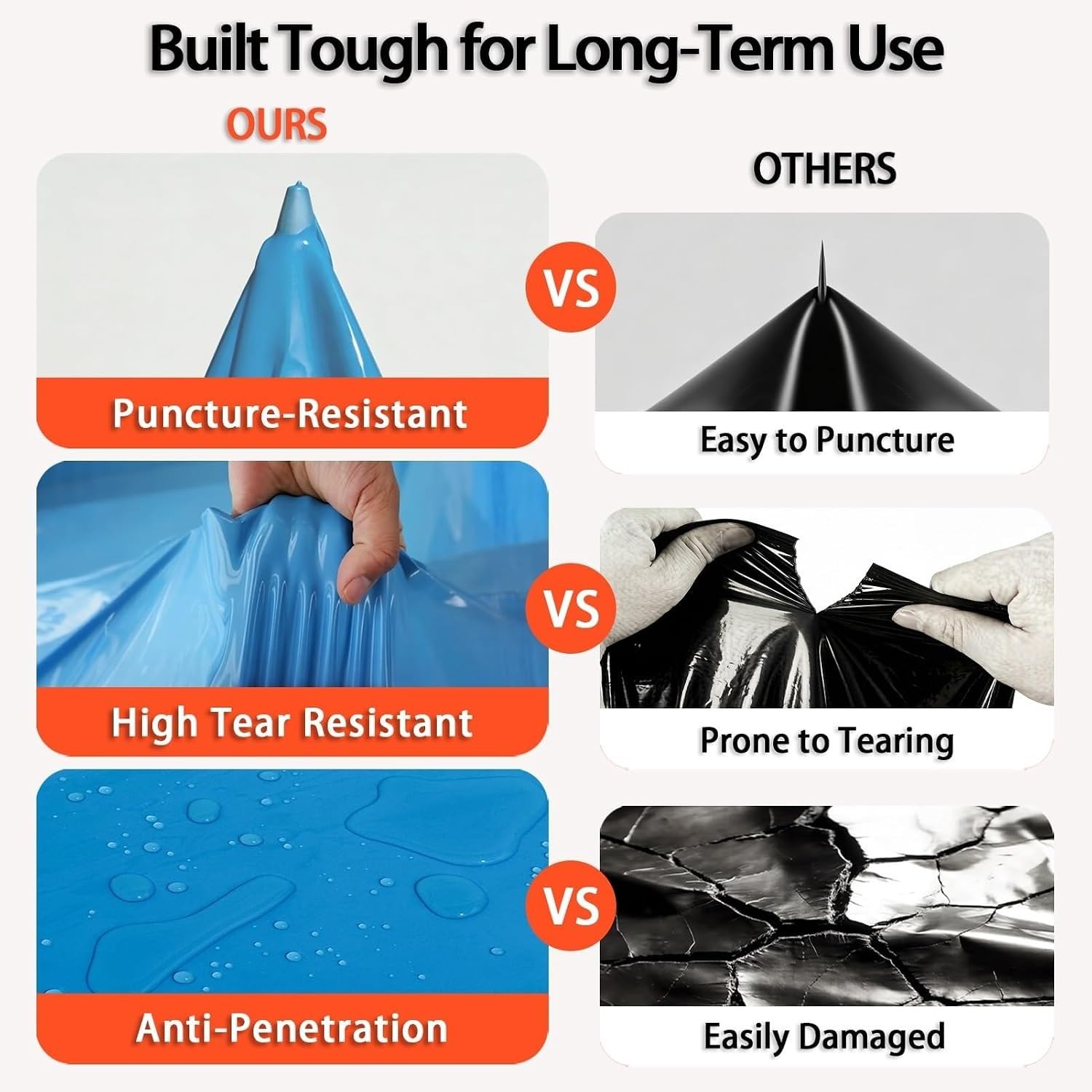 Built Tough for Long-Term Use

OURS

OTHERS

Puncture-Resistant

VS

Easy to Puncture

High Tear Resistant

VS

Prone to Tearing

Anti-Penetration

VS

Easily Damaged